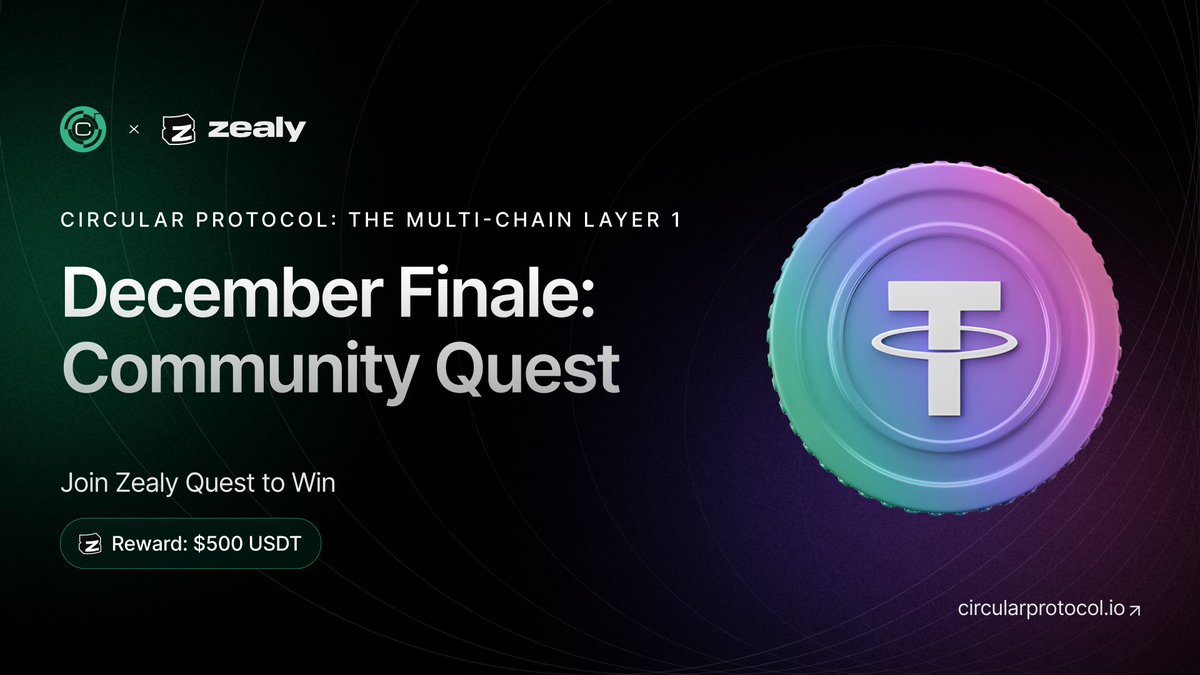 × zealy

CIRCULAR PROTOCOL: THE MULTI-CHAIN LAYER 1

December Finale: Community Quest

Join Zealy Quest to Win

Reward: $500 USDT

circularprotocol.io ↗